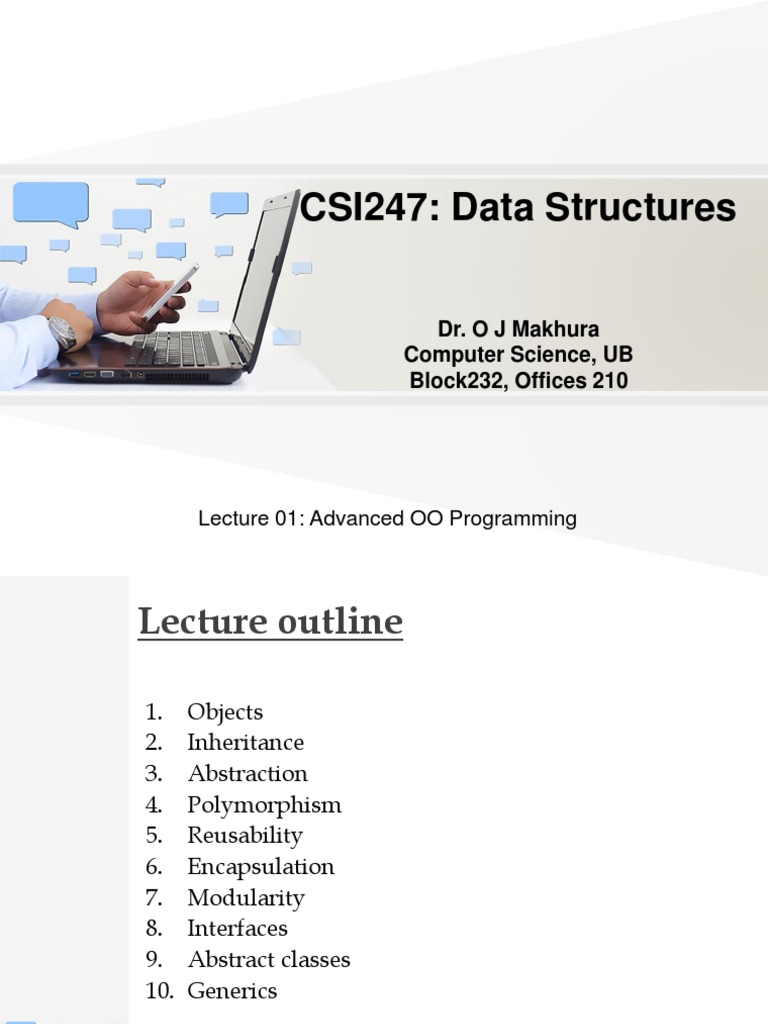 CSI247: Data Structures

Dr. O J Makhura
Computer Science, UB
Block232, Offices 210

Lecture 01: Advanced OO Programming

Lecture outline

1. Objects
2. Inheritance
3. Abstraction
4. Polymorphism
5. Reusability
6. Encapsulation
7. Modularity
8. Interfaces
9. Abstract classes
10. Generics